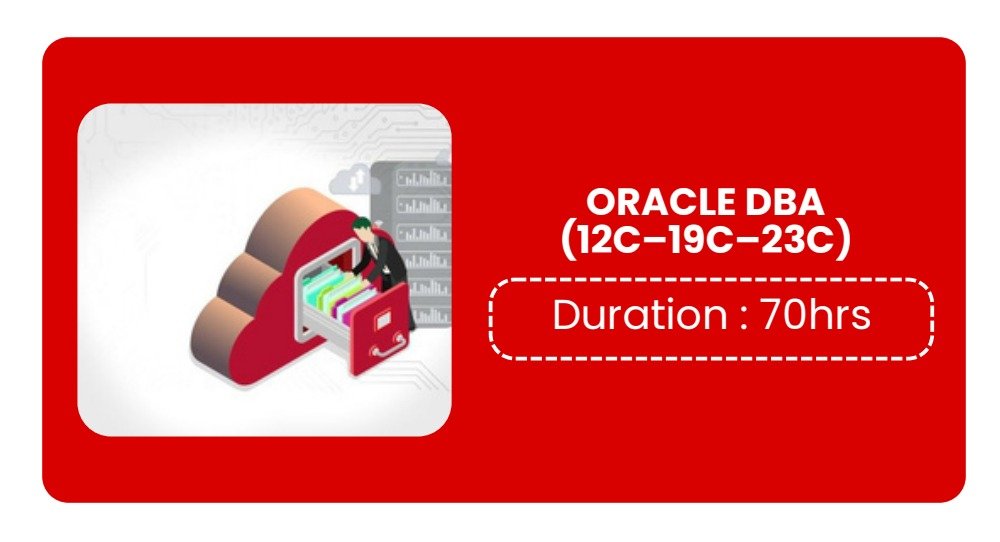 ORACLE DBA
(12C–19C–23C)

Duration : 70hrs